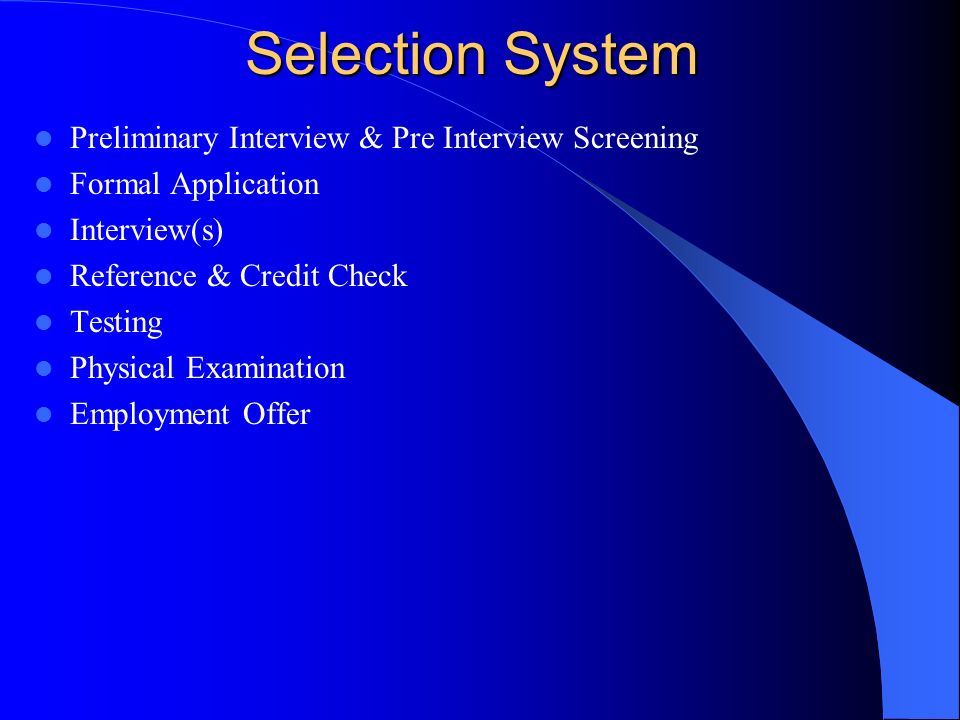 Selection System

- Preliminary Interview & Pre Interview Screening
- Formal Application
- Interview(s)
- Reference & Credit Check
- Testing
- Physical Examination
- Employment Offer